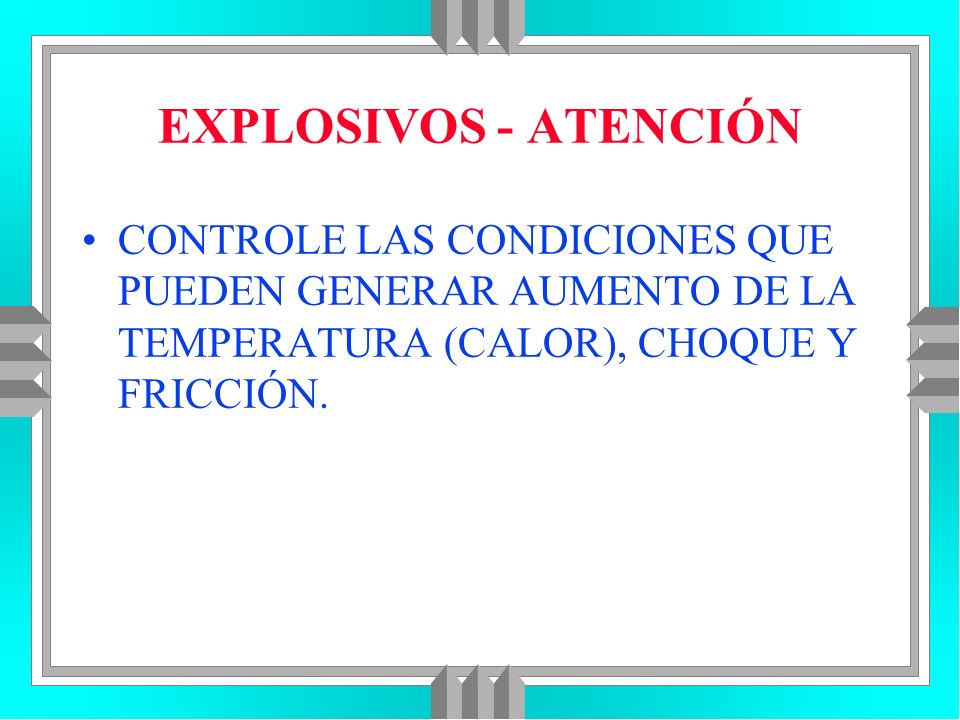 EXPLOSIVOS - ATENCIÓN

• CONTROLE LAS CONDICIONES QUE PUEDEN GENERAR AUMENTO DE LA TEMPERATURA (CALOR), CHOQUE Y FRICCIÓN.